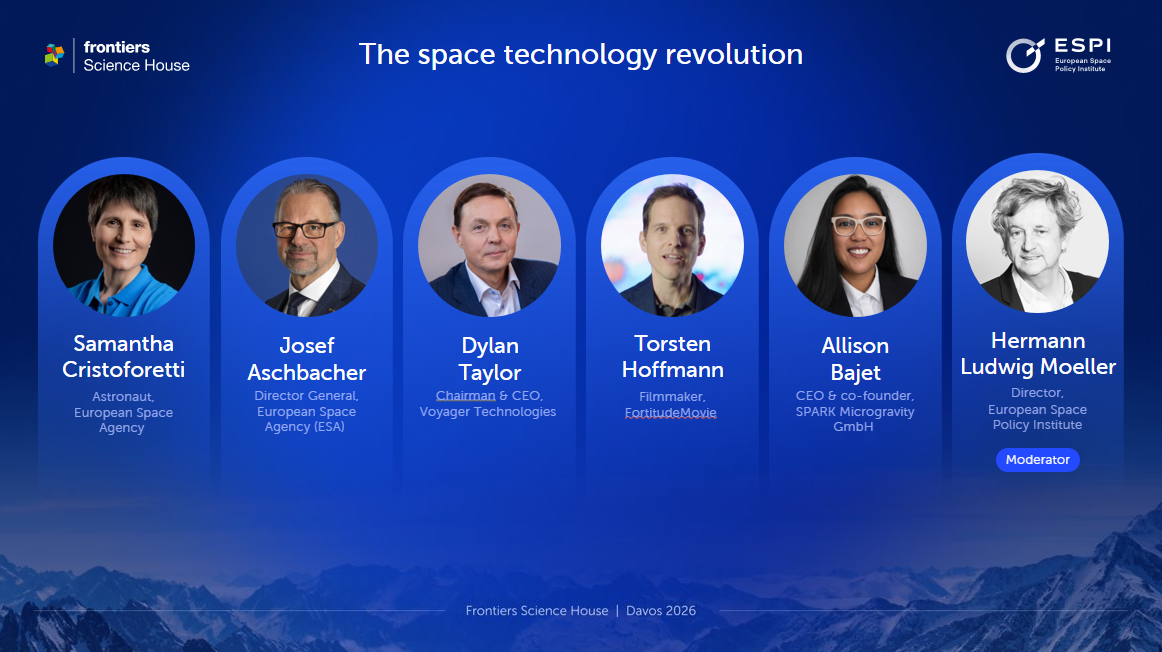 frontiers
Science House

The space technology revolution

ESPI
European Space Policy Institute

Samantha Cristoforetti
Astronaut, European Space Agency

Josef Aschbacher
Director General, European Space Agency (ESA)

Dylan Taylor
Chairman & CEO, Voyager Technologies

Torsten Hoffmann
Filmmaker, FortitudeMovie

Allison Bajet
CEO & co-founder, SPARK Microgravity GmbH

Hermann Ludwig Moeller
Director, European Space Policy Institute

Moderator

Frontiers Science House | Davos 2026